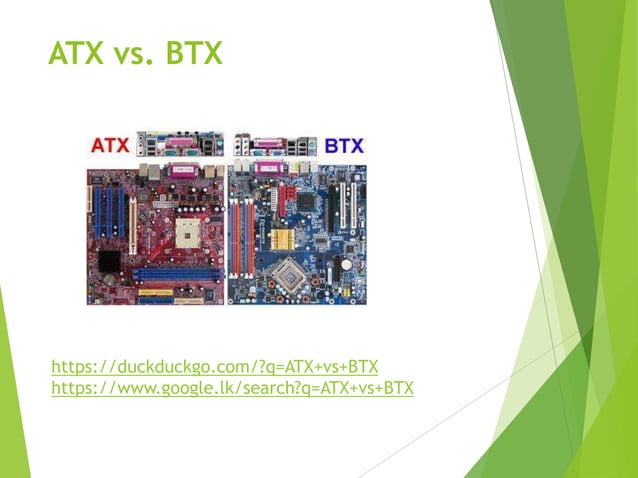 ATX vs. BTX

ATX

BTX

https://duckduckgo.com/?q=ATX+vs+BTX
https://www.google.lk/search?q=ATX+vs+BTX